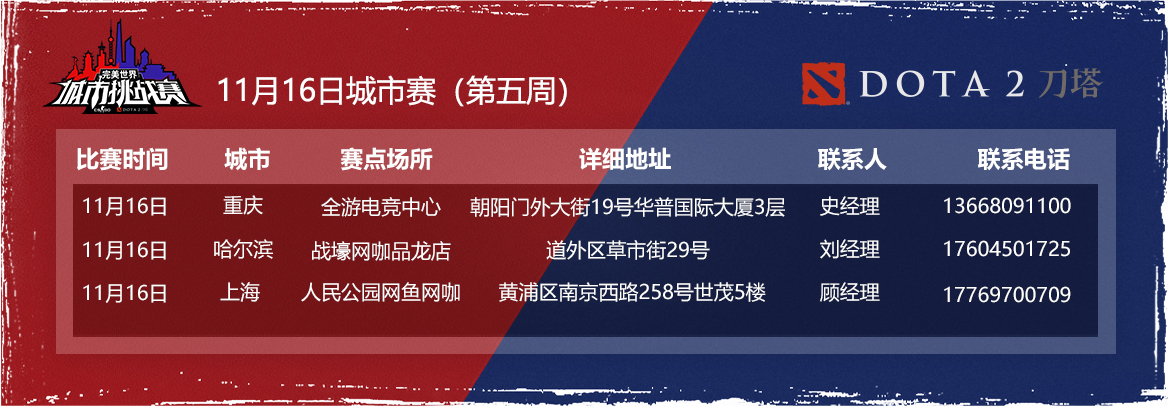 完美世界
城市挑战赛

11月16日城市赛（第五周）

DOTA 2 刀塔

| 比赛时间 | 城市 | 赛点场所 | 详细地址 | 联系人 | 联系电话 |
|---|---|---|---|---|---|
| 11月16日 | 重庆 | 全游电竞中心 | 朝阳门外大街19号华普国际大厦3层 | 史经理 | 13668091100 |
| 11月16日 | 哈尔滨 | 战壕网咖品龙店 | 道外区草市街29号 | 刘经理 | 17604501725 |
| 11月16日 | 上海 | 人民公园网鱼网咖 | 黄浦区南京西路258号世茂5楼 | 顾经理 | 17769700709 |